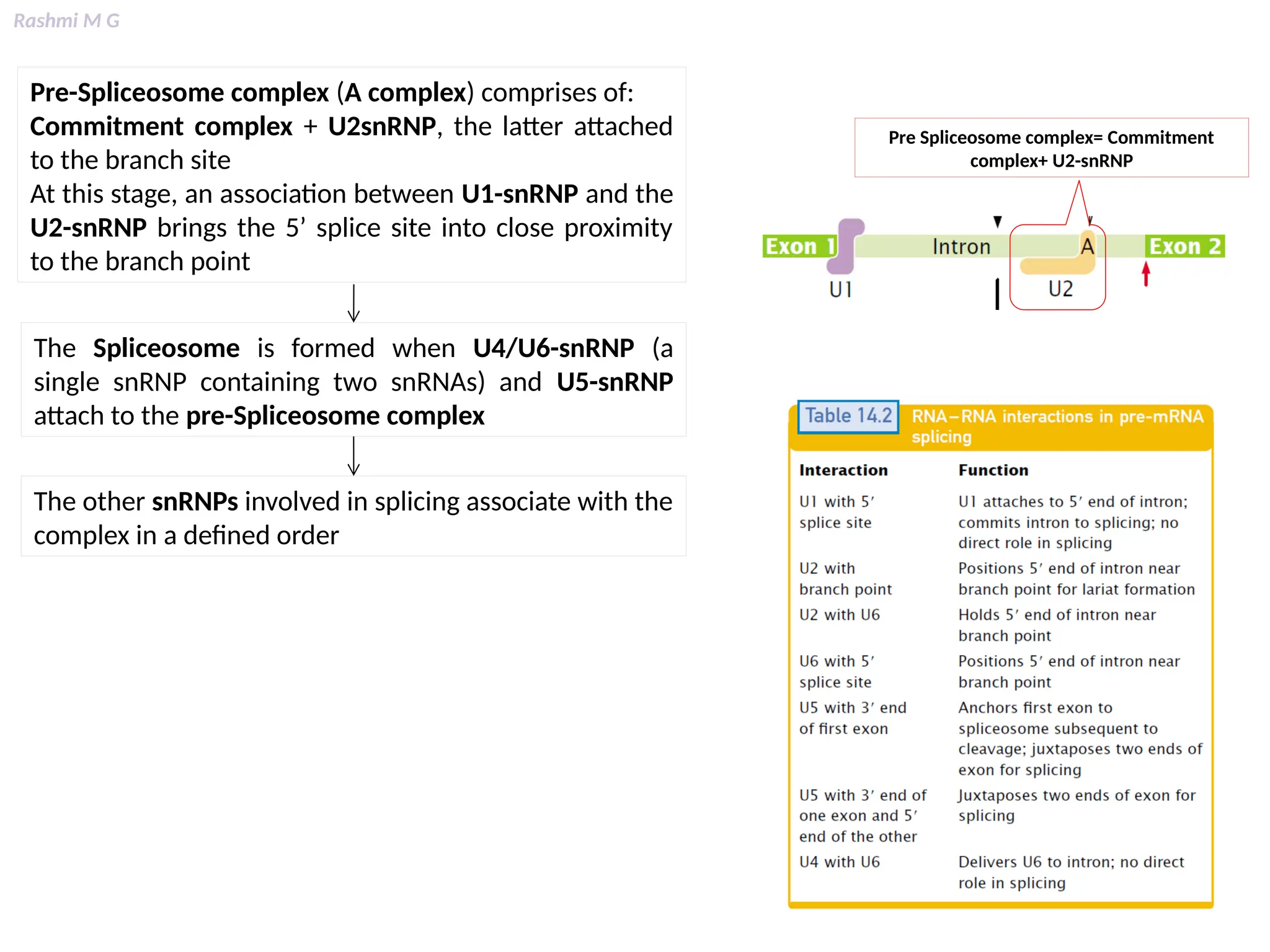 Rashmi M G

Pre-Spliceosome complex (A complex) comprises of: Commitment complex + U2snRNP, the latter attached to the branch site
At this stage, an association between U1-snRNP and the U2-snRNP brings the 5' splice site into close proximity to the branch point

The Spliceosome is formed when U4/U6-snRNP (a single snRNP containing two snRNAs) and U5-snRNP attach to the pre-Spliceosome complex

The other snRNPs involved in splicing associate with the complex in a defined order

Pre Spliceosome complex= Commitment complex+ U2-snRNP

Exon 1
Intron
A
Exon 2
U1
U2

Table 14.2 RNA–RNA interactions in pre-mRNA splicing

| Interaction | Function |
|---|---|
| U1 with 5′ splice site | U1 attaches to 5′ end of intron; commits intron to splicing; no direct role in splicing |
| U2 with branch point | Positions 5′ end of intron near branch point for lariat formation |
| U2 with U6 | Holds 5′ end of intron near branch point |
| U6 with 5′ splice site | Positions 5′ end of intron near branch point |
| U5 with 3′ end of first exon | Anchors first exon to spliceosome subsequent to cleavage; juxtaposes two ends of exon for splicing |
| U5 with 3′ end of one exon and 5′ end of the other | Juxtaposes two ends of exon for splicing |
| U4 with U6 | Delivers U6 to intron; no direct role in splicing |